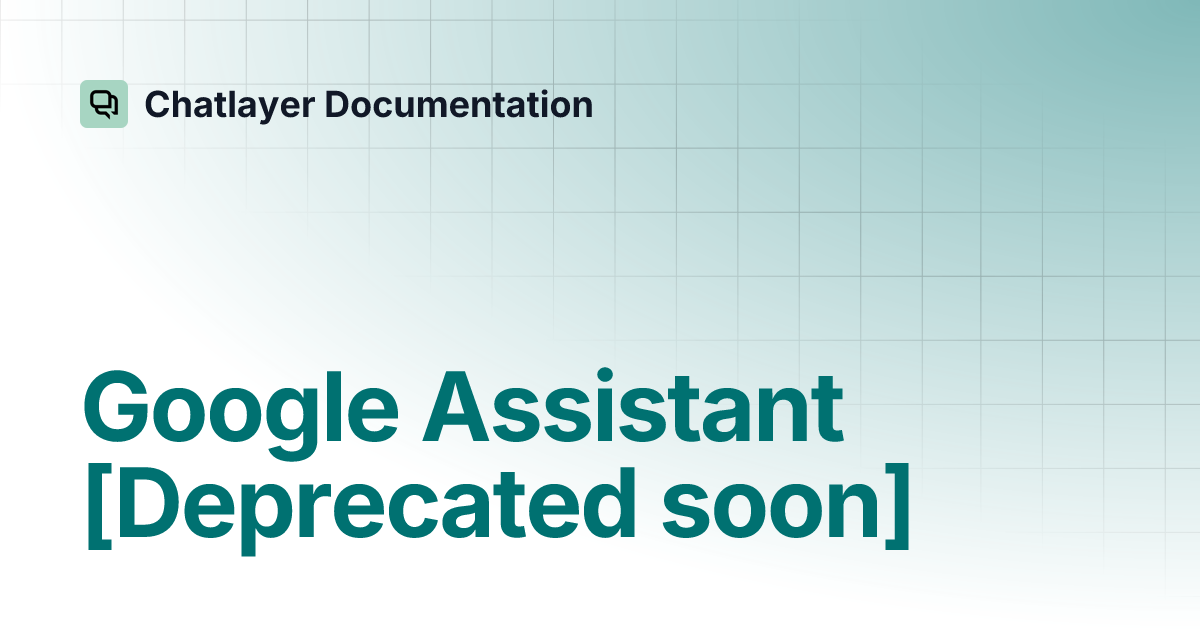 Chatlayer Documentation

Google Assistant [Deprecated soon]